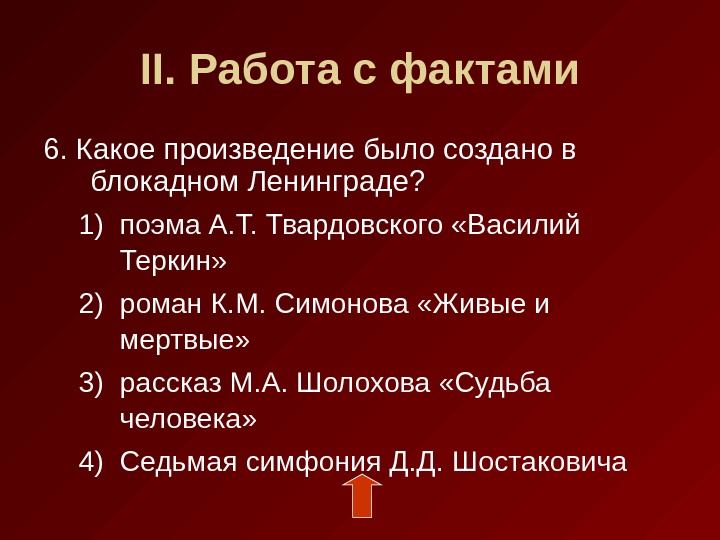 II. Работа с фактами

6. Какое произведение было создано в блокадном Ленинграде?

1) поэма А.Т. Твардовского «Василий Теркин»

2) роман К.М. Симонова «Живые и мертвые»

3) рассказ М.А. Шолохова «Судьба человека»

4) Седьмая симфония Д.Д. Шостаковича